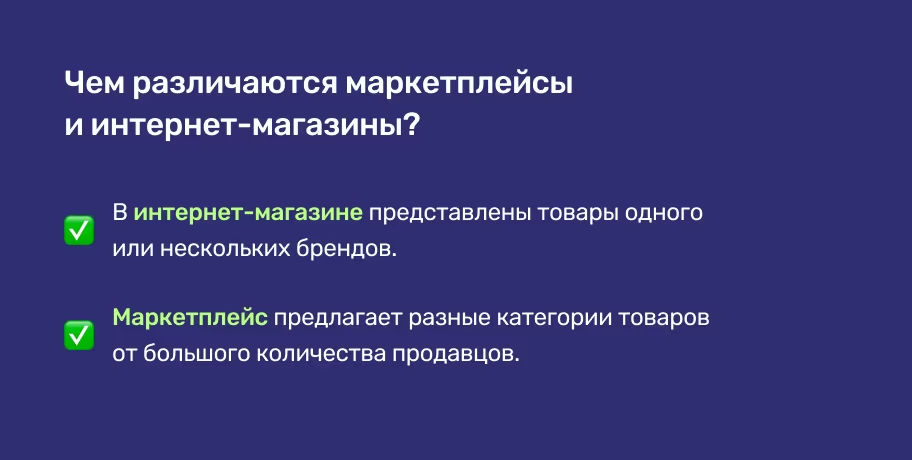 Чем различаются маркетплейсы и интернет-магазины?

✅ В интернет-магазине представлены товары одного или нескольких брендов.

✅ Маркетплейс предлагает разные категории товаров от большого количества продавцов.